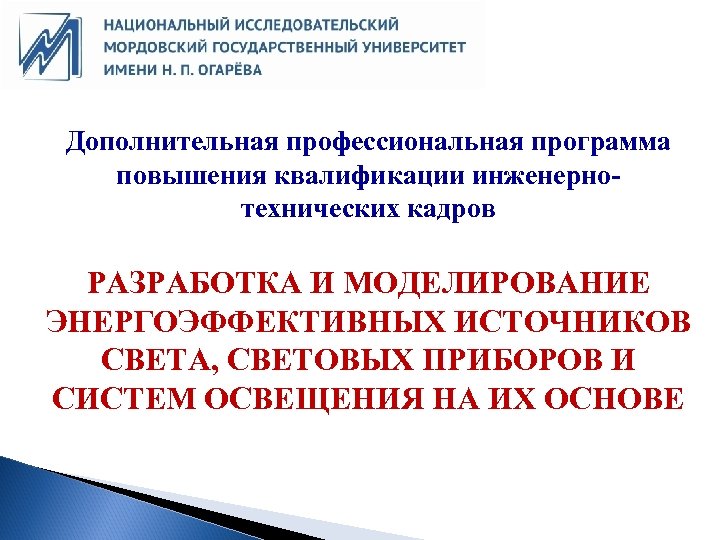 НАЦИОНАЛЬНЫЙ ИССЛЕДОВАТЕЛЬСКИЙ МОРДОВСКИЙ ГОСУДАРСТВЕННЫЙ УНИВЕРСИТЕТ ИМЕНИ Н. П. ОГАРЁВА

Дополнительная профессиональная программа повышения квалификации инженерно-технических кадров

РАЗРАБОТКА И МОДЕЛИРОВАНИЕ ЭНЕРГОЭФФЕКТИВНЫХ ИСТОЧНИКОВ СВЕТА, СВЕТОВЫХ ПРИБОРОВ И СИСТЕМ ОСВЕЩЕНИЯ НА ИХ ОСНОВЕ